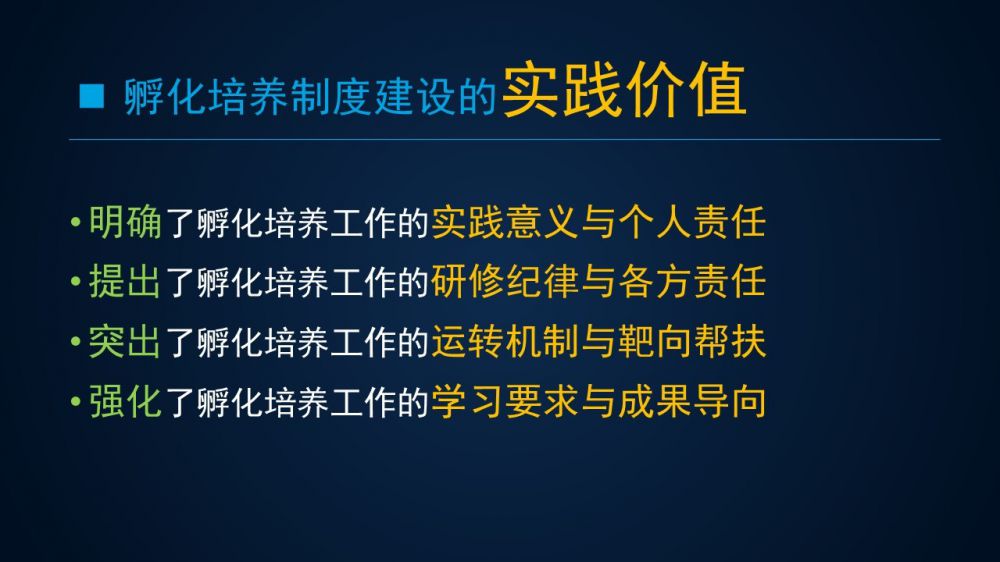 ■ 孵化培养制度建设的实践价值

• 明确了孵化培养工作的实践意义与个人责任
• 提出了孵化培养工作的研修纪律与各方责任
• 突出了孵化培养工作的运转机制与靶向帮扶
• 强化了孵化培养工作的学习要求与成果导向